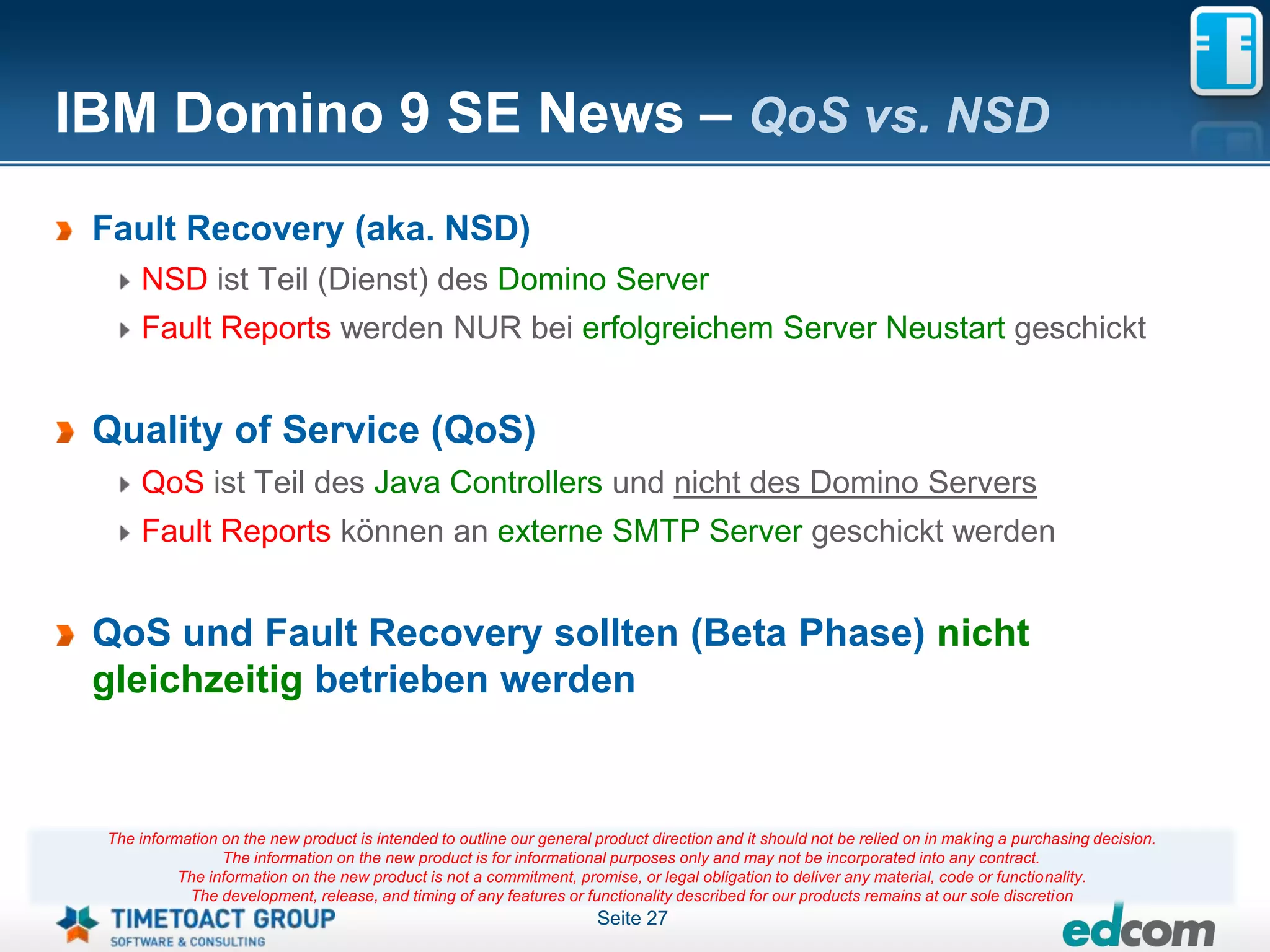 IBM Domino 9 SE News – QoS vs. NSD

Fault Recovery (aka. NSD)

NSD ist Teil (Dienst) des Domino Server

Fault Reports werden NUR bei erfolgreichem Server Neustart geschickt

Quality of Service (QoS)

QoS ist Teil des Java Controllers und nicht des Domino Servers

Fault Reports können an externe SMTP Server geschickt werden

QoS und Fault Recovery sollten (Beta Phase) nicht gleichzeitig betrieben werden

The information on the new product is intended to outline our general product direction and it should not be relied on in making a purchasing decision.
The information on the new product is for informational purposes only and may not be incorporated into any contract.
The information on the new product is not a commitment, promise, or legal obligation to deliver any material, code or functionality.
The development, release, and timing of any features or functionality described for our products remains at our sole discretion

TIMETOACT GROUP
SOFTWARE & CONSULTING

Seite 27

edcom